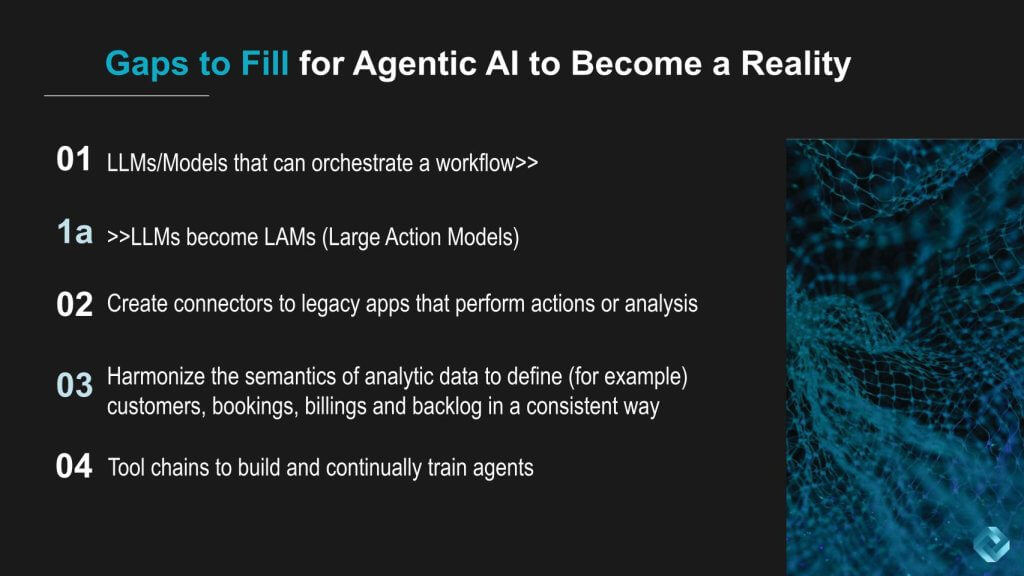 Gaps to Fill for Agentic AI to Become a Reality

01 LLMs/Models that can orchestrate a workflow>>

1a >>LLMs become LAMs (Large Action Models)

02 Create connectors to legacy apps that perform actions or analysis

03 Harmonize the semantics of analytic data to define (for example) customers, bookings, billings and backlog in a consistent way

04 Tool chains to build and continually train agents